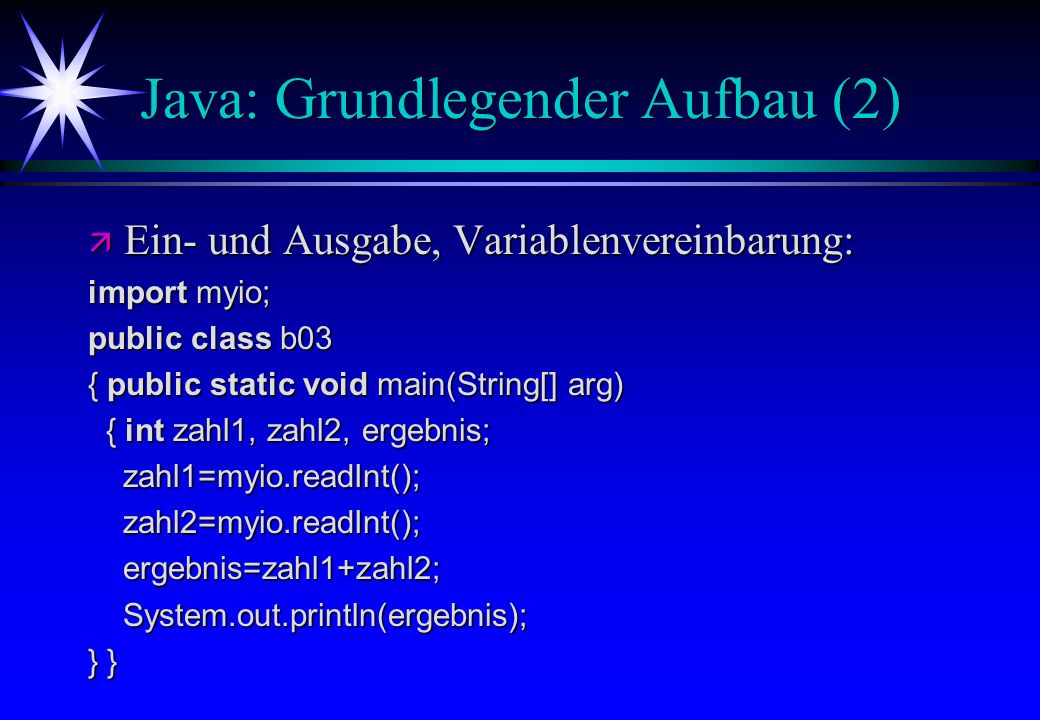 Java: Grundlegender Aufbau (2)

Ein- und Ausgabe, Variablenvereinbarung:

import myio;
public class b03
{ public static void main(String[] arg)
  { int zahl1, zahl2, ergebnis;
    zahl1=myio.readInt();
    zahl2=myio.readInt();
    ergebnis=zahl1+zahl2;
    System.out.println(ergebnis);
} }